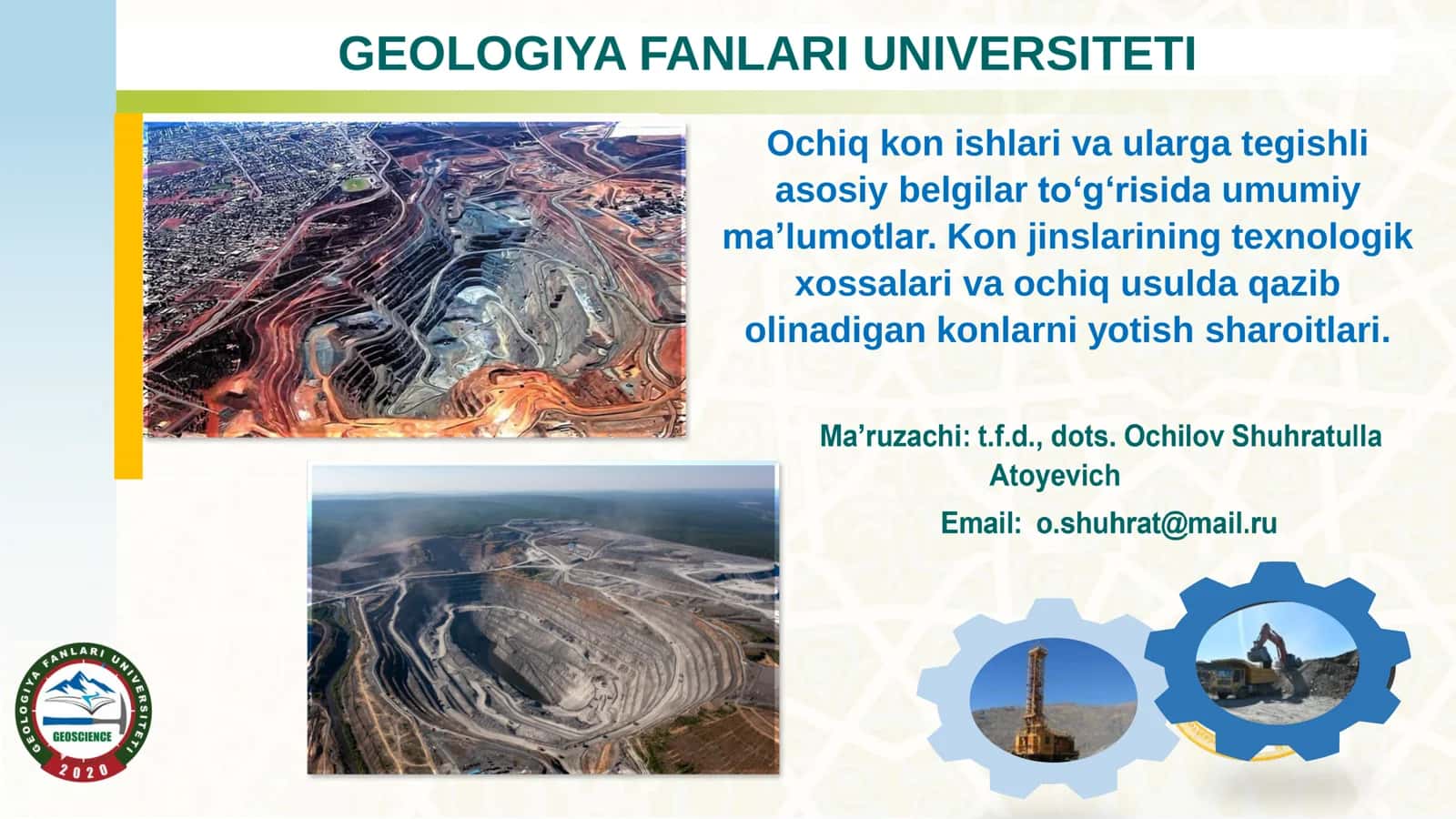 GEOLOGIYA FANLARI UNIVERSITETI

Ochiq kon ishlari va ularga tegishli asosiy belgilar to‘g‘risida umumiy ma’lumotlar. Kon jinslarining texnologik xossalari va ochiq usulda qazib olinadigan konlarni yotish sharoitlari.

Ma’ruzachi: t.f.d., dots. Ochilov Shuhratulla Atoyevich

Email: o.shuhrat@mail.ru

GEOLOGIYA FANLARI UNIVERSITETI
GEOSCIENCE
2020